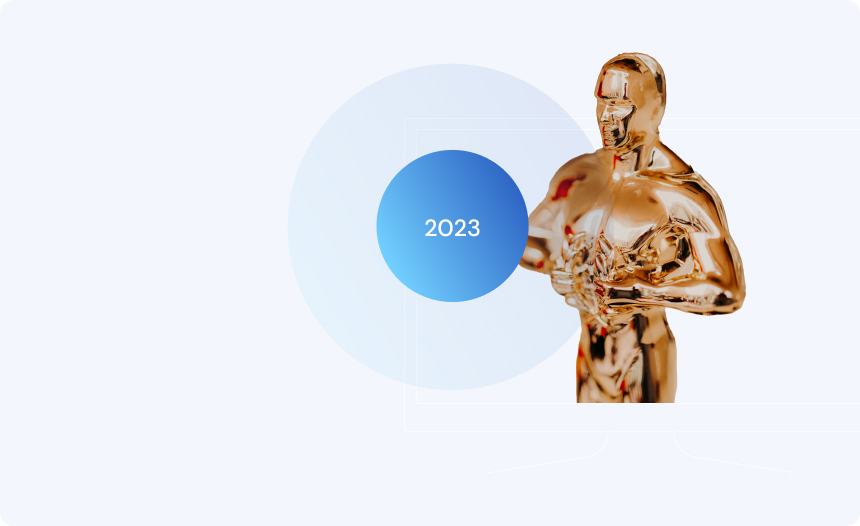 2023